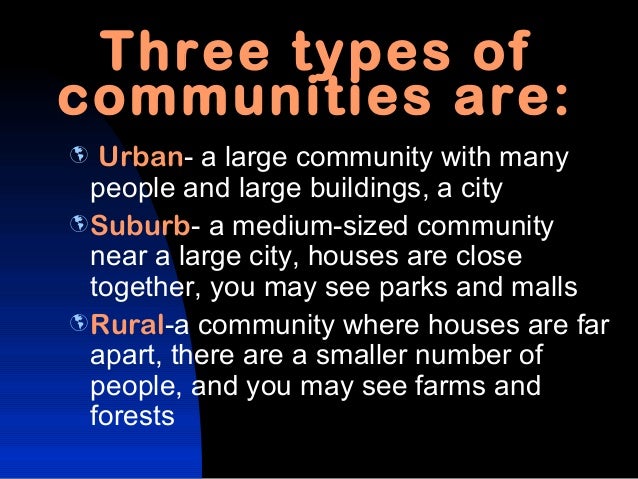 Three types of communities are:

Urban- a large community with many people and large buildings, a city

Suburb- a medium-sized community near a large city, houses are close together, you may see parks and malls

Rural-a community where houses are far apart, there are a smaller number of people, and you may see farms and forests